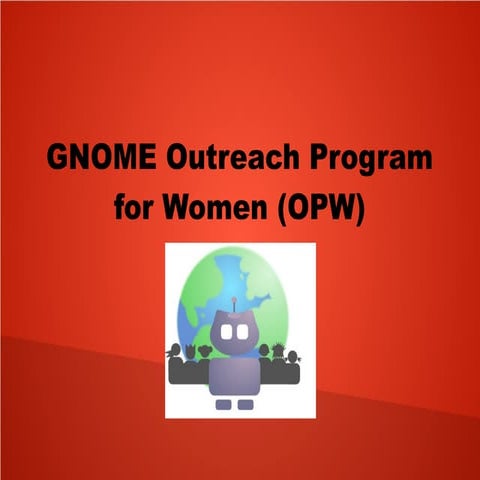 GNOME Outreach Program for Women (OPW)